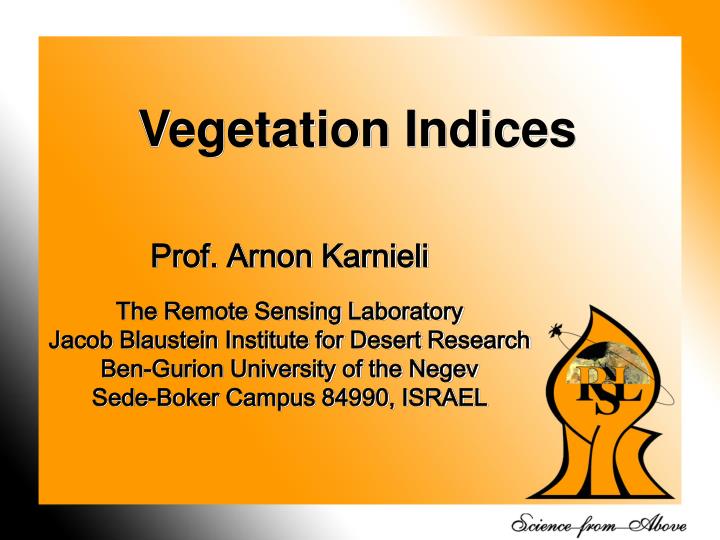 Vegetation Indices

Prof. Arnon Karnieli

The Remote Sensing Laboratory
Jacob Blaustein Institute for Desert Research
Ben-Gurion University of the Negev
Sede-Boker Campus 84990, ISRAEL

RSL

Science from Above